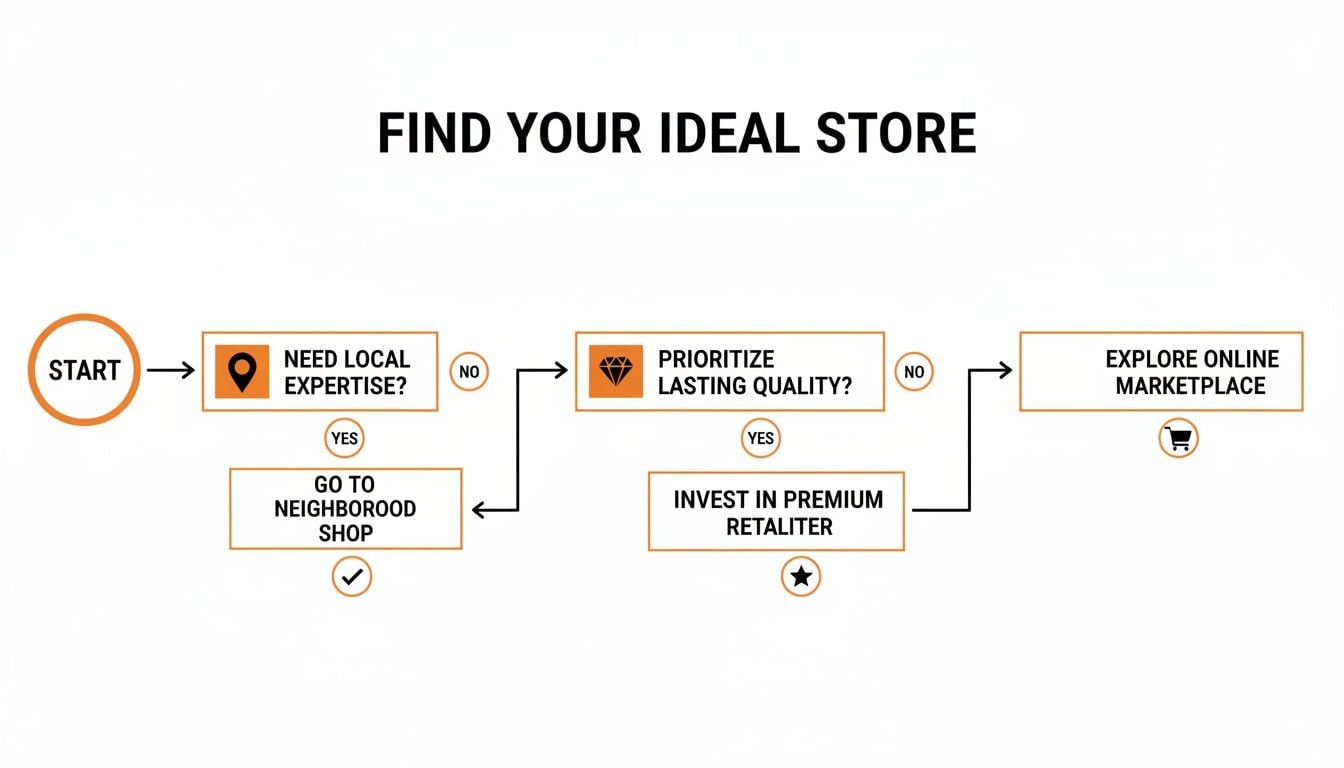 FIND YOUR IDEAL STORE

START

NEED LOCAL EXPERTISE?

NO

YES

GO TO NEIGHBOROOD SHOP

PRIORITIZE LASTING QUALITY?

NO

YES

INVEST IN PREMIUM RETALITER

EXPLORE ONLINE MARKETPLACE